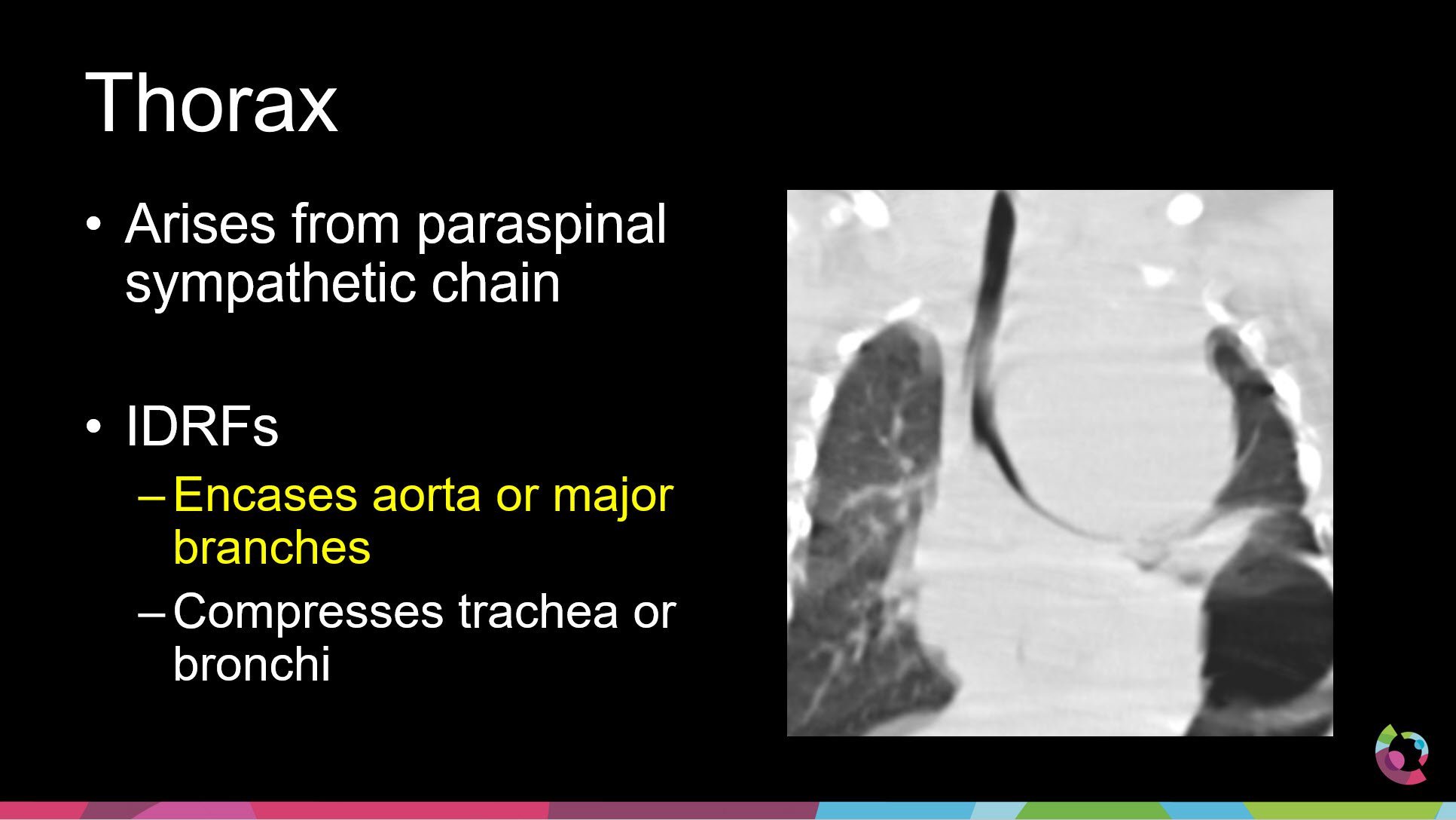 Thorax

• Arises from paraspinal sympathetic chain

• IDRFs
– Encases aorta or major branches
– Compresses trachea or bronchi